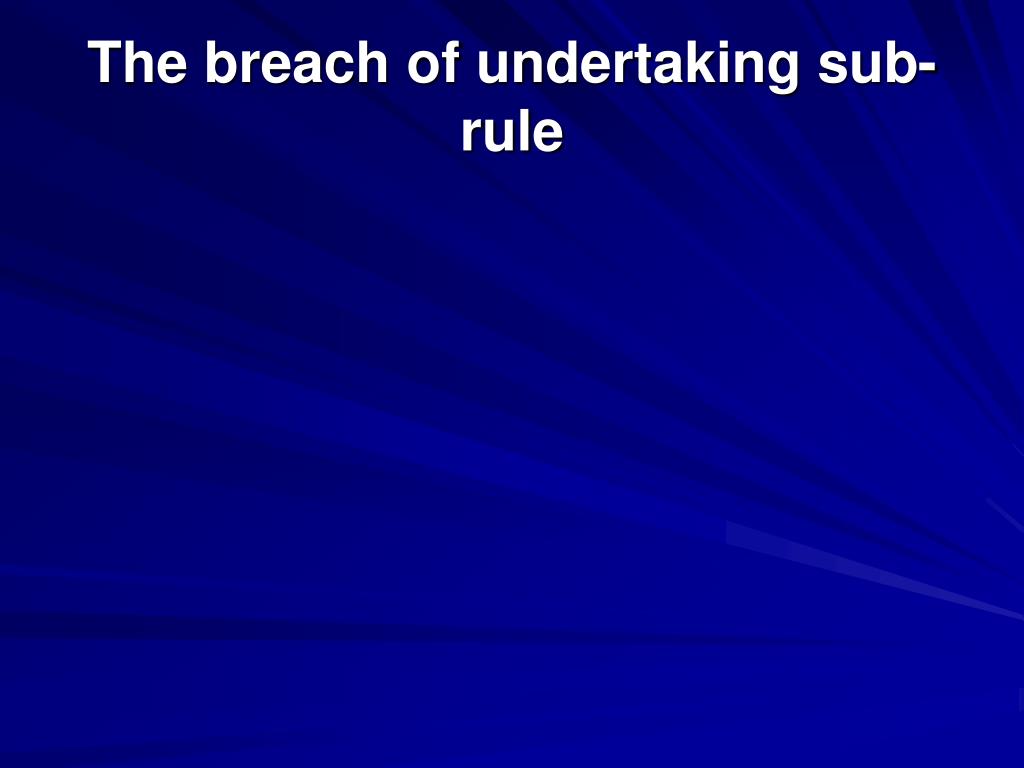 The breach of undertaking sub-rule